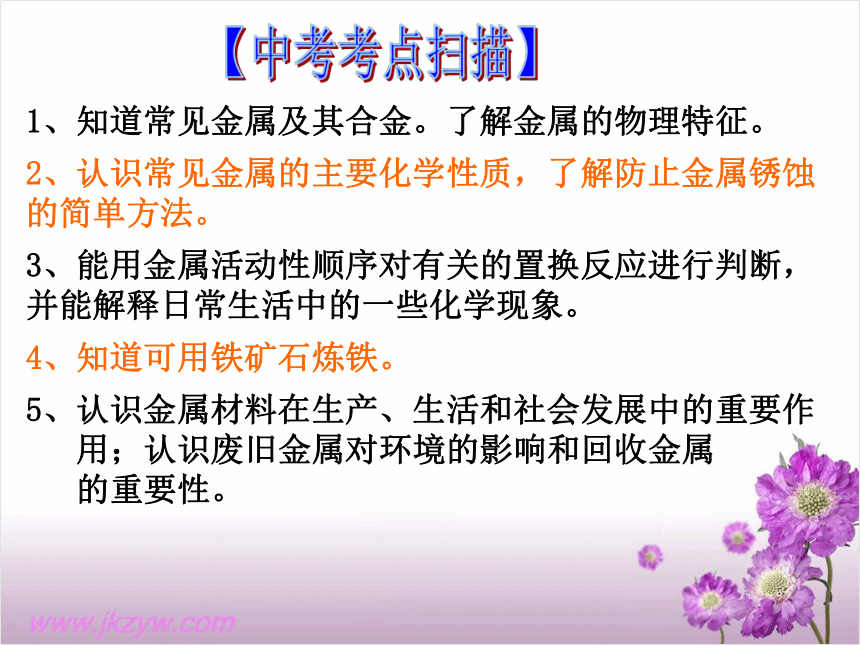 【中考考点扫描】

1、知道常见金属及其合金。了解金属的物理特征。

2、认识常见金属的主要化学性质，了解防止金属锈蚀的简单方法。

3、能用金属活动性顺序对有关的置换反应进行判断，并能解释日常生活中的一些化学现象。

4、知道可用铁矿石炼铁。

5、认识金属材料在生产、生活和社会发展中的重要作用；认识废旧金属对环境的影响和回收金属的重要性。

www.jkzyw.com